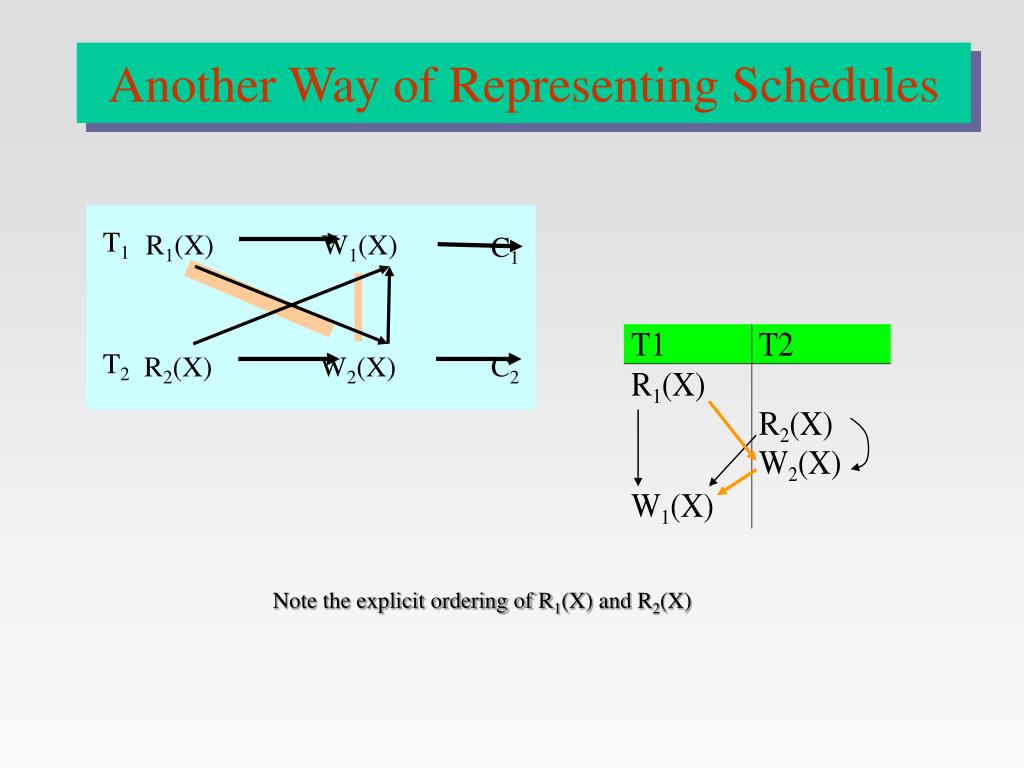 Another Way of Representing Schedules

$T_1$ $R_1(X)$ $W_1(X)$ $C_1$

$T_2$ $R_2(X)$ $W_2(X)$ $C_2$

| T1 | T2 |
|---|---|
| $R_1(X)$ | |
| | $R_2(X)$ |
| | $W_2(X)$ |
| $W_1(X)$ | |

Note the explicit ordering of $R_1(X)$ and $R_2(X)$